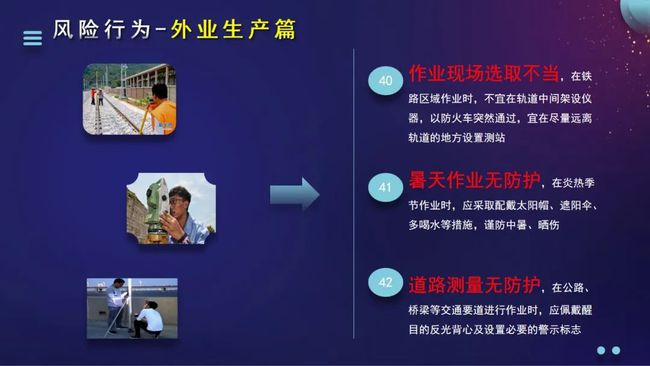 风险行为-外业生产篇

40 作业现场选取不当，在铁路区域作业时，不宜在轨道中间架设仪器，以防火车突然通过，宜在尽量远离轨道的地方设置测站

41 暑天作业无防护，在炎热季节作业时，应采取配戴太阳帽、遮阳伞、多喝水等措施，谨防中暑、晒伤

42 道路测量无防护，在公路、桥梁等交通要道进行作业时，应佩戴醒目的反光背心及设置必要的警示标志